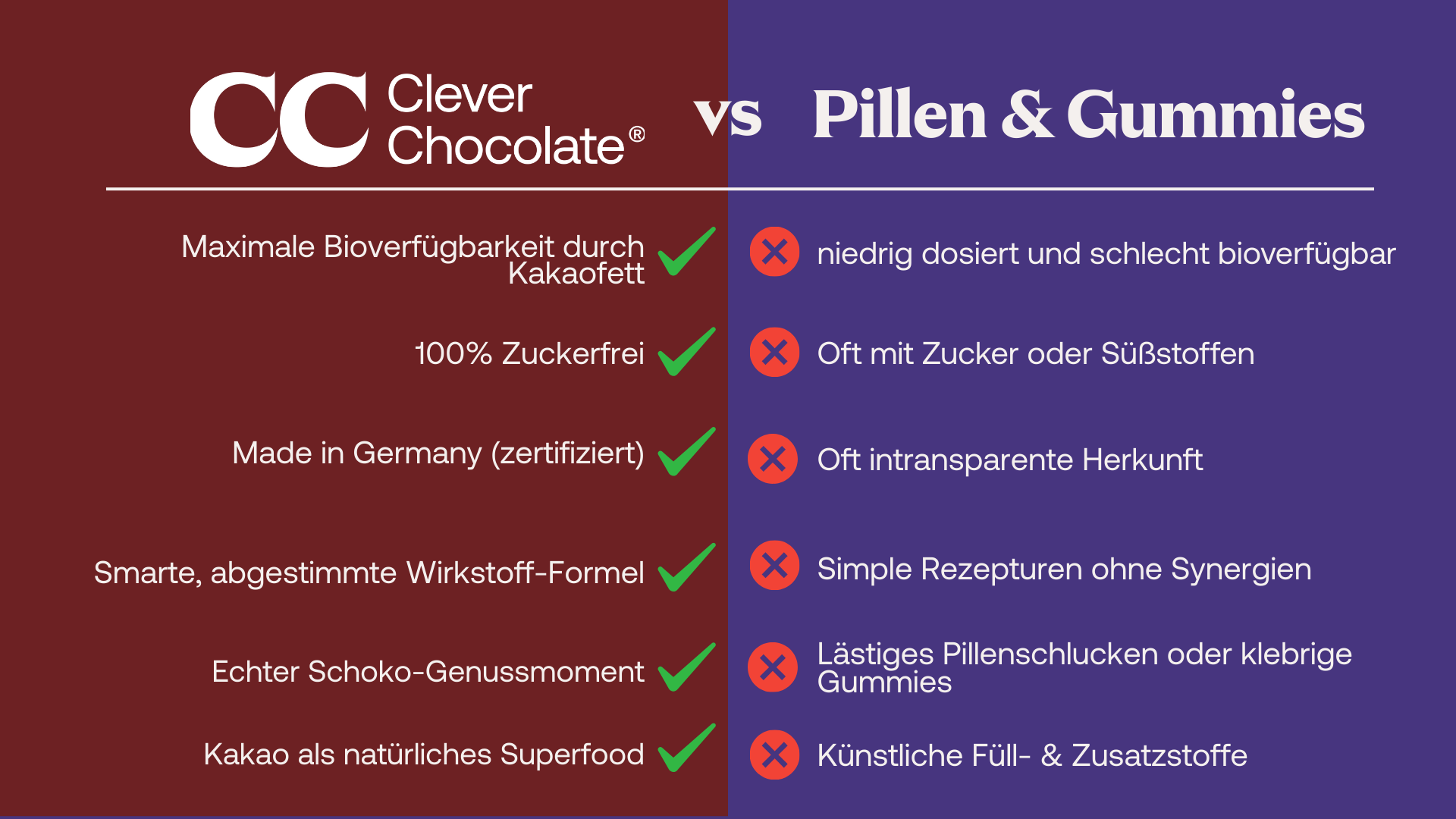 CC Clever Chocolate®

vs

Pillen & Gummies

Maximale Bioverfügbarkeit durch Kakaofett

100% Zuckerfrei

Made in Germany (zertifiziert)

Smarte, abgestimmte Wirkstoff-Formel

Echter Schoko-Genussmoment

Kakao als natürliches Superfood

niedrig dosiert und schlecht bioverfügbar

Oft mit Zucker oder Süßstoffen

Oft intransparente Herkunft

Simple Rezepturen ohne Synergien

Lästiges Pillenschlucken oder klebrige Gummies

Künstliche Füll- & Zusatzstoffe